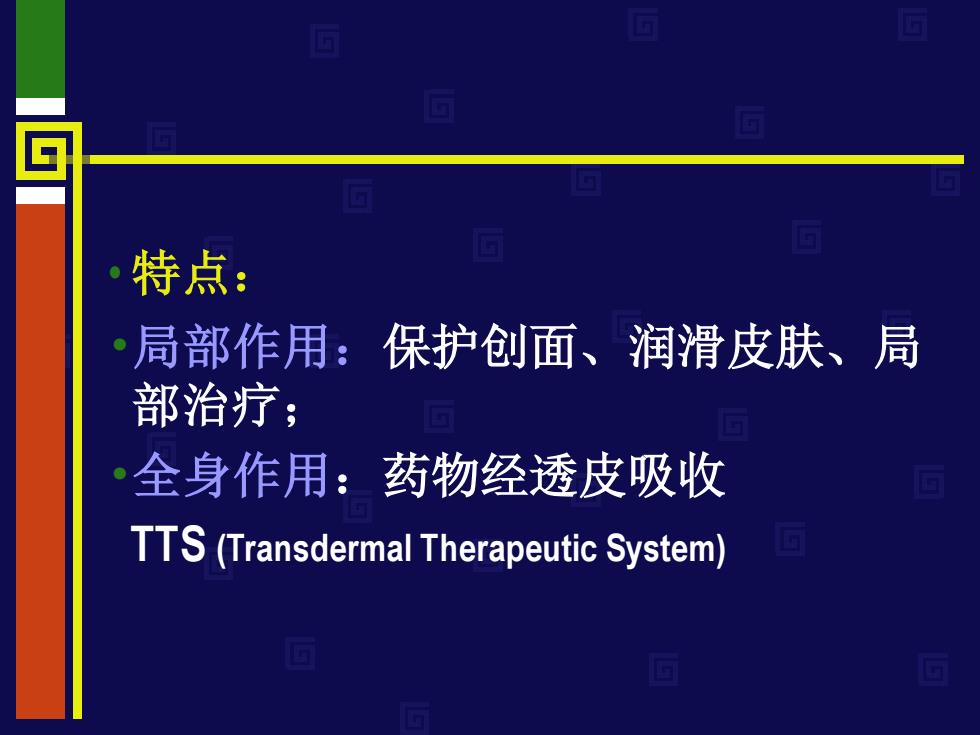 • 特点：

• 局部作用：保护创面、润滑皮肤、局部治疗；

• 全身作用：药物经透皮吸收

TTS (Transdermal Therapeutic System)